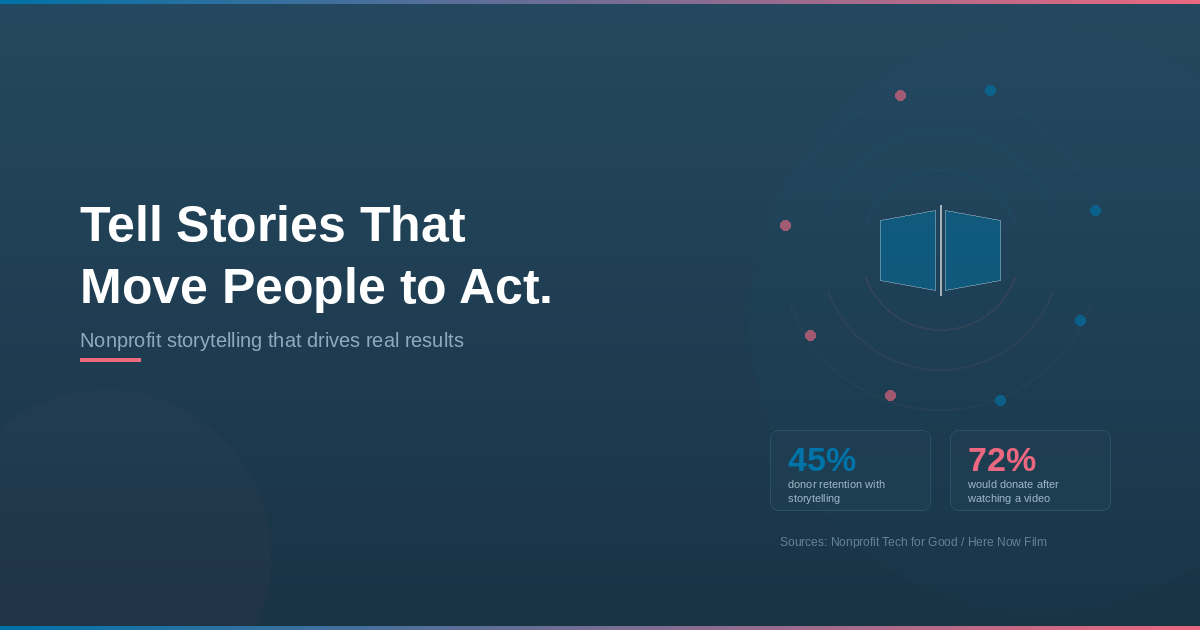 Tell Stories That Move People to Act.

Nonprofit storytelling that drives real results

45%
donor retention with storytelling

72%
would donate after watching a video

Sources: Nonprofit Tech for Good / Here Now Film